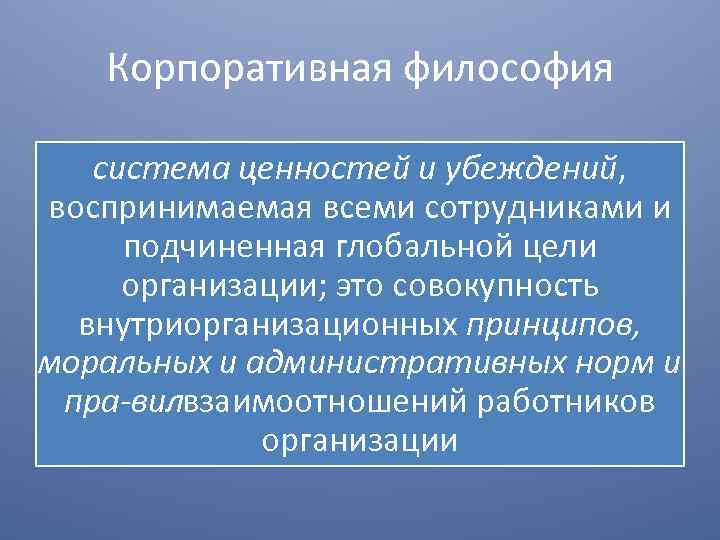 Корпоративная философия

система ценностей и убеждений, воспринимаемая всеми сотрудниками и подчиненная глобальной цели организации; это совокупность внутриорганизационных принципов, моральных и административных норм и пра-вилвзаимоотношений работников организации